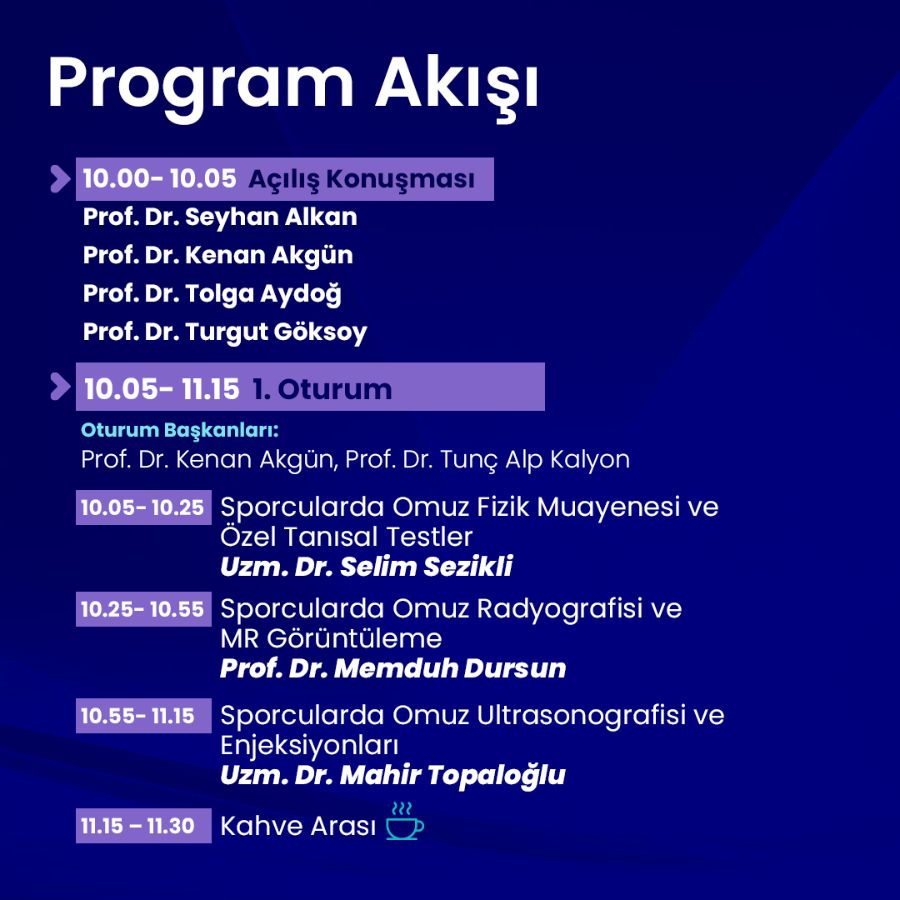 Program Akışı

10.00- 10.05 Açılış Konuşması
Prof. Dr. Seyhan Alkan
Prof. Dr. Kenan Akgün
Prof. Dr. Tolga Aydoğ
Prof. Dr. Turgut Göksoy

10.05- 11.15 1. Oturum
Oturum Başkanları:
Prof. Dr. Kenan Akgün, Prof. Dr. Tunç Alp Kalyon

10.05- 10.25 Sporcularda Omuz Fizik Muayenesi ve Özel Tanısal Testler
Uzm. Dr. Selim Sezikli

10.25- 10.55 Sporcularda Omuz Radyografisi ve MR Görüntüleme
Prof. Dr. Memduh Dursun

10.55- 11.15 Sporcularda Omuz Ultrasonografisi ve Enjeksiyonları
Uzm. Dr. Mahir Topaloğlu

11.15 – 11.30 Kahve Arası